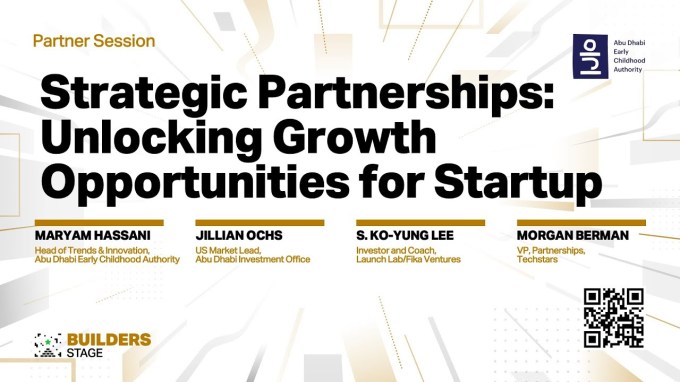 Partner Session

Abu Dhabi Early Childhood Authority

Strategic Partnerships: Unlocking Growth Opportunities for Startup

MARYAM HASSANI
Head of Trends & Innovation, Abu Dhabi Early Childhood Authority

JILLIAN OCHS
US Market Lead, Abu Dhabi Investment Office

S. KO-YUNG LEE
Investor and Coach, Launch Lab/Fika Ventures

MORGAN BERMAN
VP, Partnerships, Techstars

BUILDERS STAGE